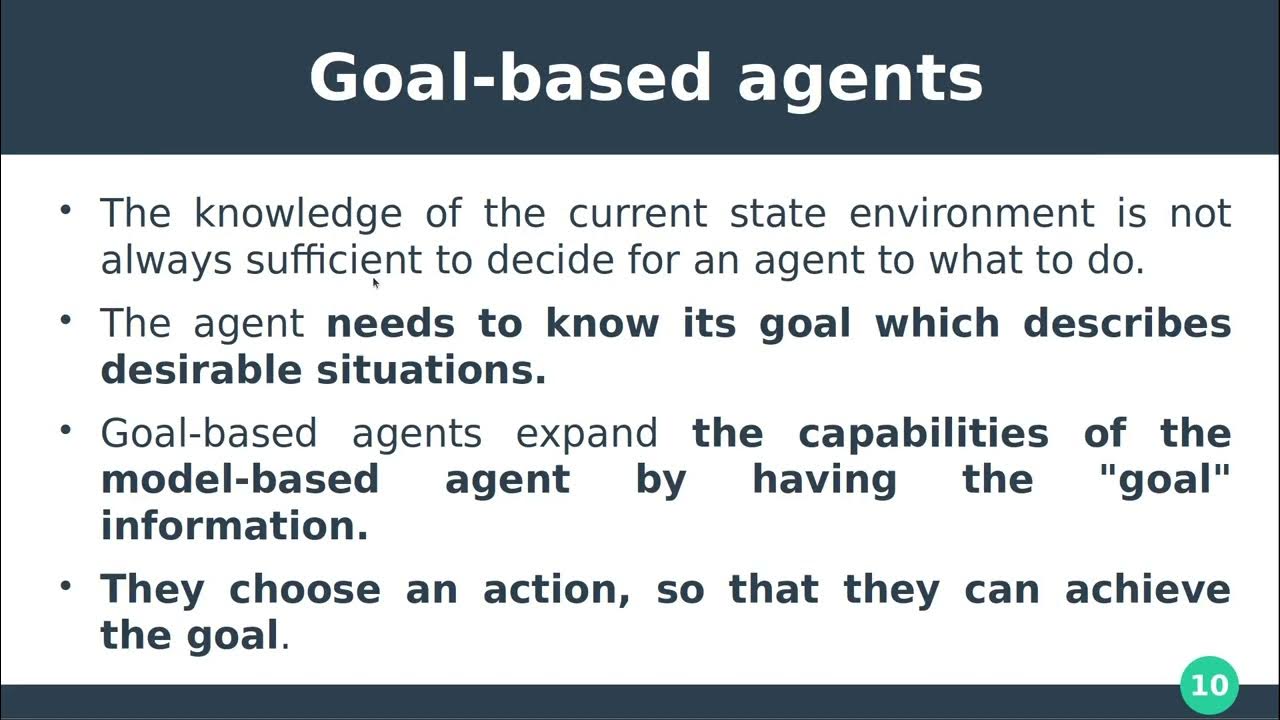 Goal-based agents

• The knowledge of the current state environment is not always sufficient to decide for an agent to what to do.

• The agent needs to know its goal which describes desirable situations.

• Goal-based agents expand the capabilities of the model-based agent by having the "goal" information.

• They choose an action, so that they can achieve the goal.

10